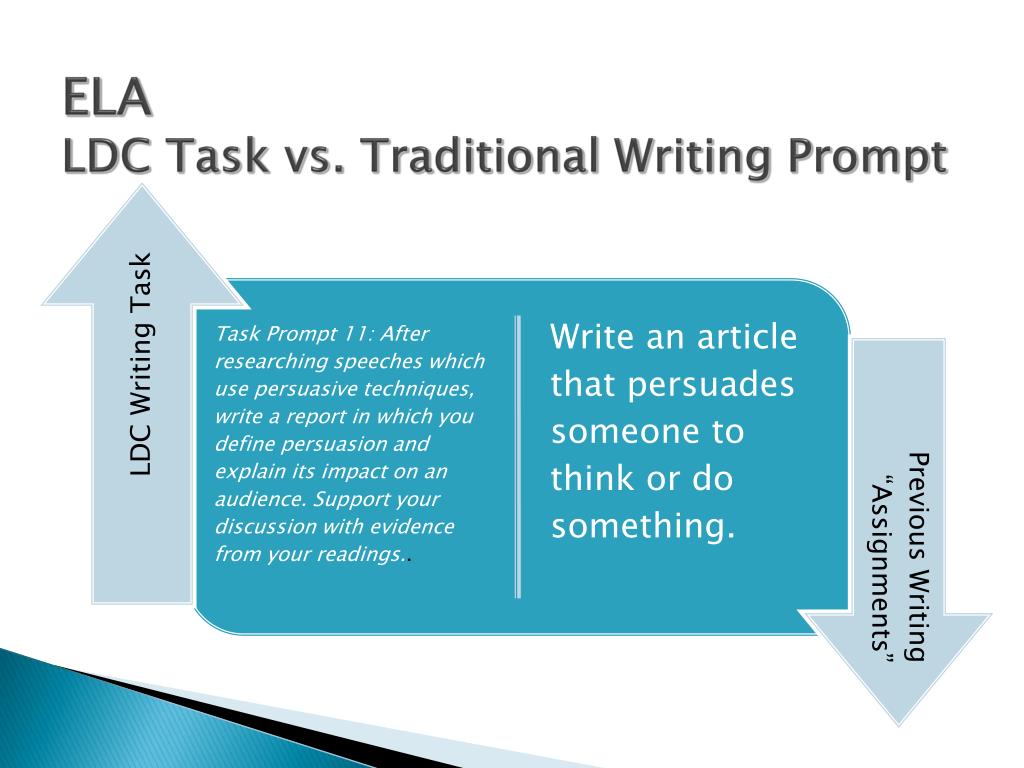 ELA
LDC Task vs. Traditional Writing Prompt

LDC Writing Task

Task Prompt 11: After researching speeches which use persuasive techniques, write a report in which you define persuasion and explain its impact on an audience. Support your discussion with evidence from your readings..

Write an article that persuades someone to think or do something.

Previous Writing "Assignments"